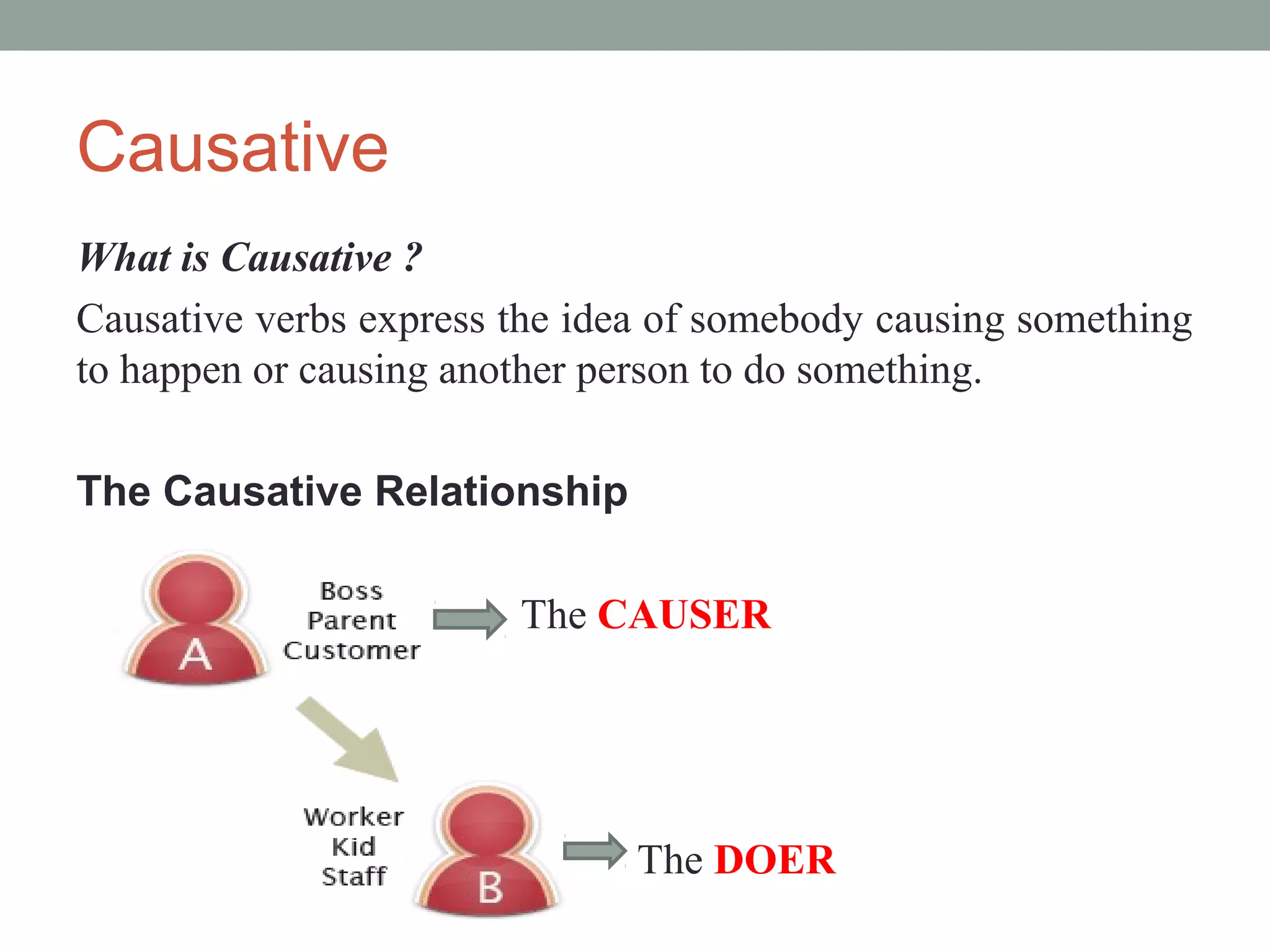 Causative

What is Causative ?

Causative verbs express the idea of somebody causing something to happen or causing another person to do something.

The Causative Relationship

A

Boss
Parent
Customer

The CAUSER

Worker
Kid
Staff

B

The DOER